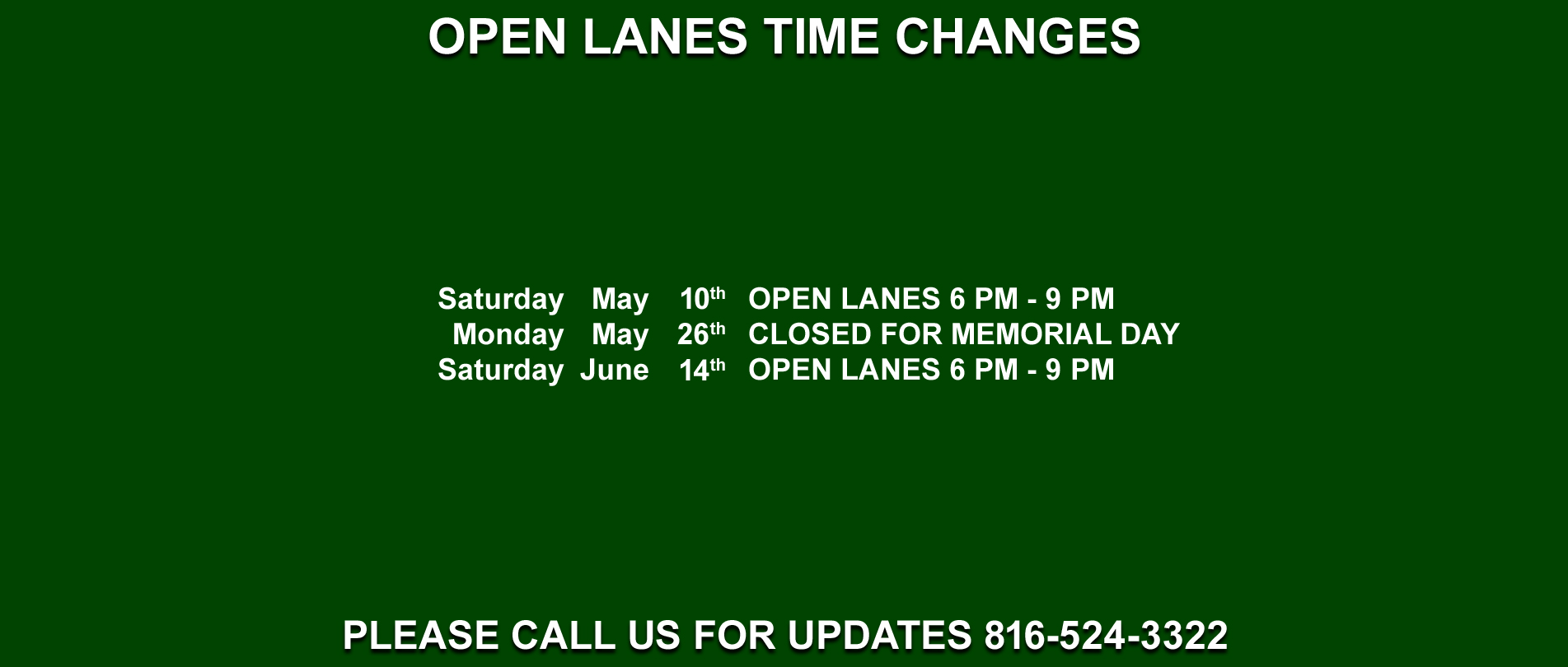 OPEN LANES TIME CHANGES

Saturday May 10th OPEN LANES 6 PM - 9 PM
Monday May 26th CLOSED FOR MEMORIAL DAY
Saturday June 14th OPEN LANES 6 PM - 9 PM

PLEASE CALL US FOR UPDATES 816-524-3322